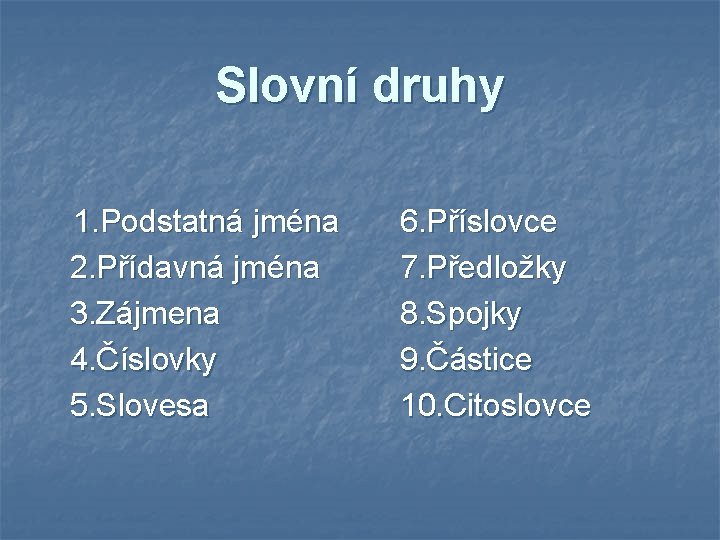 Slovní druhy

1.Podstatná jména
2.Přídavná jména
3.Zájmena
4.Číslovky
5.Slovesa

6.Příslovce
7.Předložky
8.Spojky
9.Částice
10.Citoslovce